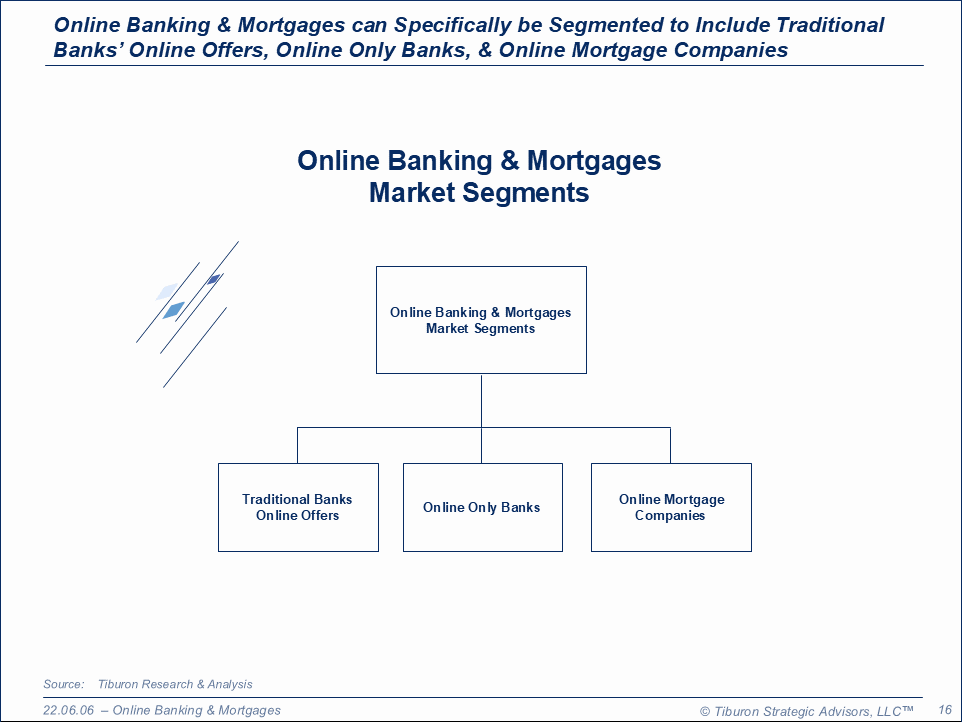 Online Banking & Mortgages can Specifically be Segmented to Include Traditional Banks' Online Offers, Online Only Banks, & Online Mortgage Companies

Online Banking & Mortgages
Market Segments

Online Banking & Mortgages
Market Segments

Traditional Banks
Online Offers

Online Only Banks

Online Mortgage
Companies

Source: Tiburon Research & Analysis

22.06.06 – Online Banking & Mortgages

© Tiburon Strategic Advisors, LLC™

16